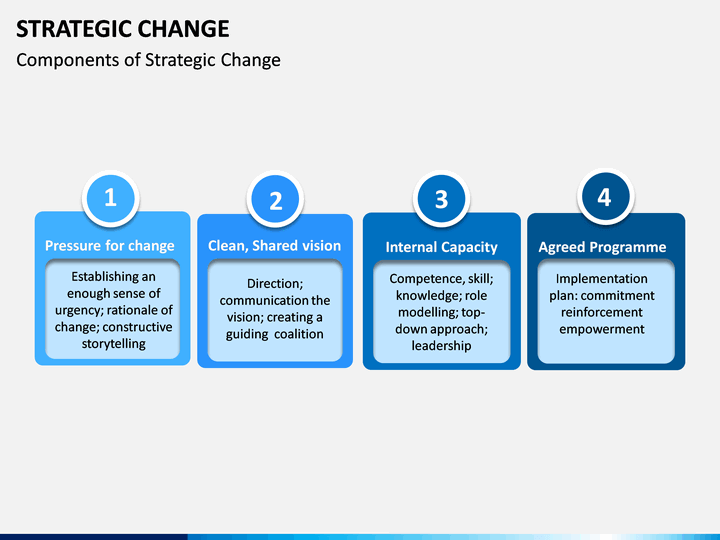 STRATEGIC CHANGE

Components of Strategic Change

1

Pressure for change

Establishing an enough sense of urgency; rationale of change; constructive storytelling

2

Clean, Shared vision

Direction; communication the vision; creating a guiding coalition

3

Internal Capacity

Competence, skill; knowledge; role modelling; top-down approach; leadership

4

Agreed Programme

Implementation plan: commitment reinforcement empowerment